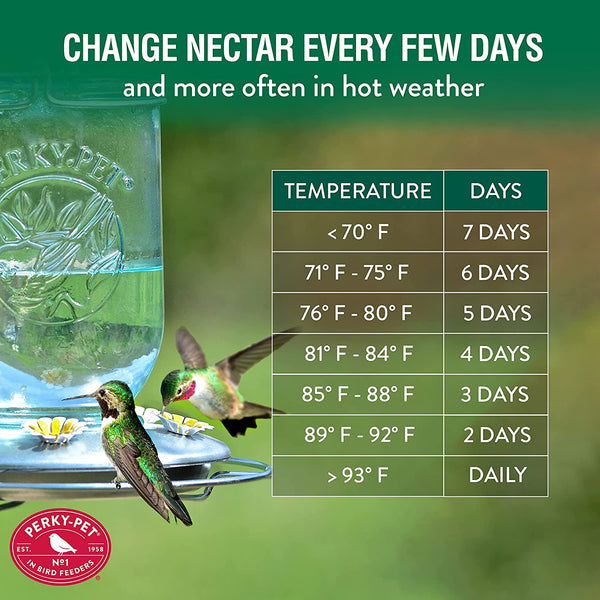 CHANGE NECTAR EVERY FEW DAYS
and more often in hot weather

ERKY-PET®

| TEMPERATURE | DAYS |
|---|---|
| < 70° F | 7 DAYS |
| 71° F - 75° F | 6 DAYS |
| 76° F - 80° F | 5 DAYS |
| 81° F - 84° F | 4 DAYS |
| 85° F - 88° F | 3 DAYS |
| 89° F - 92° F | 2 DAYS |
| > 93° F | DAILY |

PERKY-PET®
EST. 1958
№1
IN BIRD FEEDERS